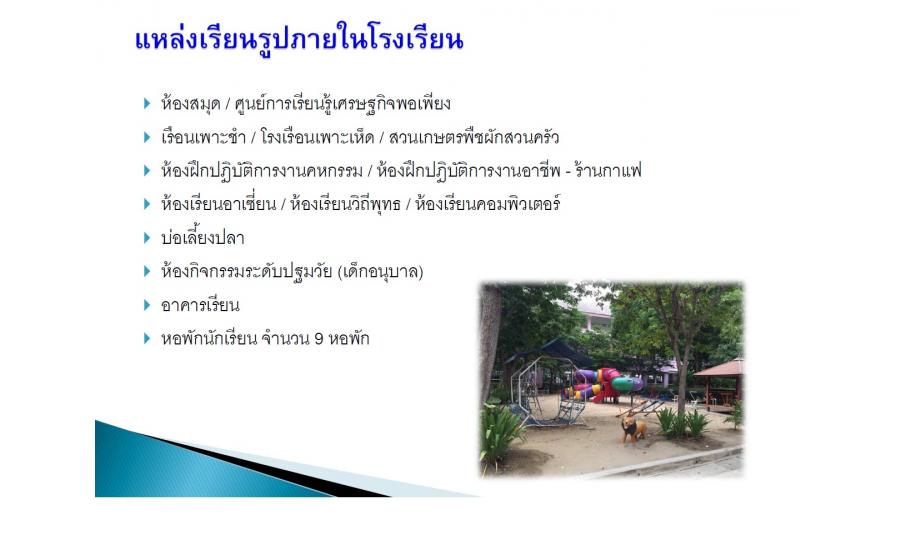 แหล่งเรียนรูปภายในโรงเรียน

ห้องสมุด / ศูนย์การเรียนรู้เศรษฐกิจพอเพียง

เรือนเพาะชำ / โรงเรือนเพาะเห็ด / สวนเกษตรพืชผักสวนครัว

ห้องฝึกปฏิบัติการงานคหกรรม / ห้องฝึกปฏิบัติการงานอาชีพ - ร้านกาแฟ

ห้องเรียนอาเซี่ยน / ห้องเรียนวิถีพุทธ / ห้องเรียนคอมพิวเตอร์

บ่อเลี้ยงปลา

ห้องกิจกรรมระดับปฐมวัย (เด็กอนุบาล)

อาคารเรียน

หอพักนักเรียน จำนวน 9 หอพัก